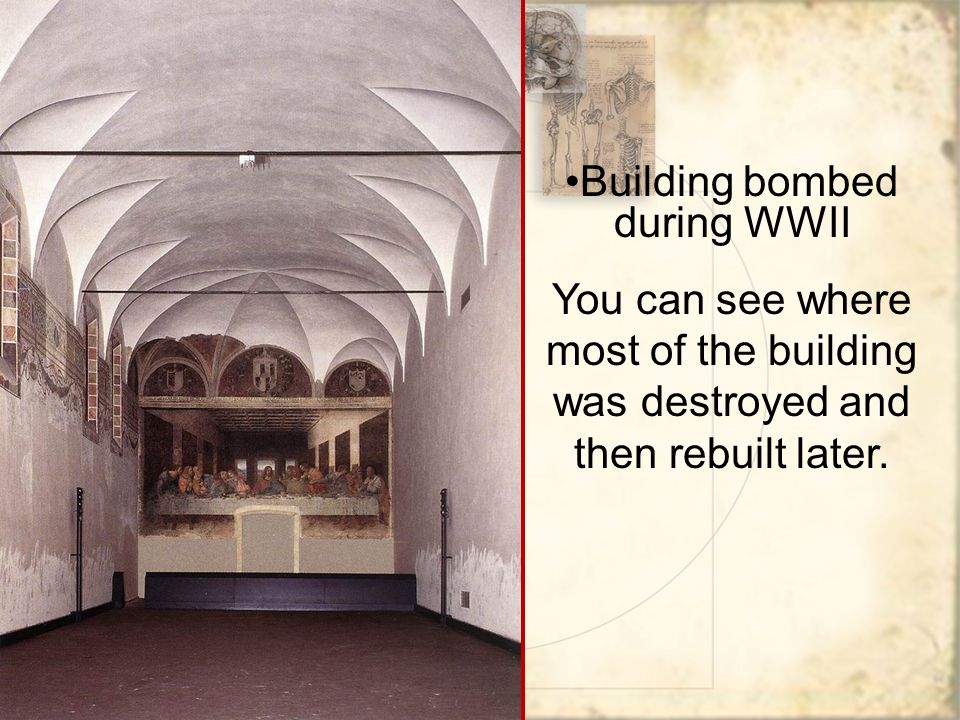 •Building bombed during WWII

You can see where most of the building was destroyed and then rebuilt later.